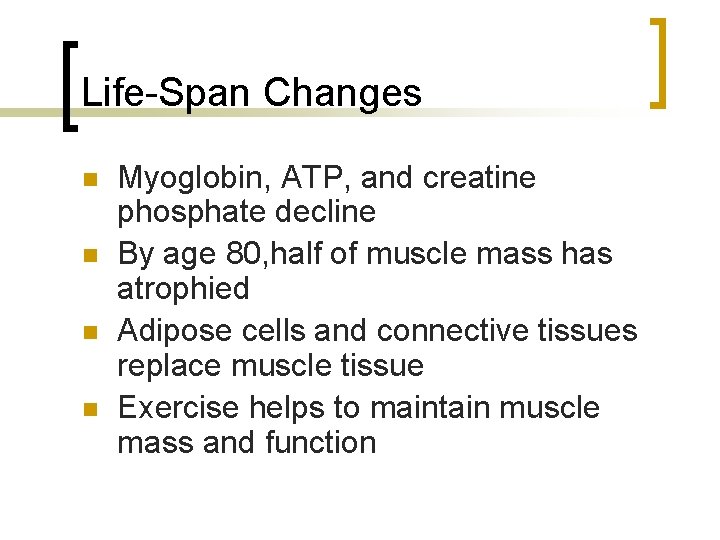 Life-Span Changes

- Myoglobin, ATP, and creatine phosphate decline
- By age 80,half of muscle mass has atrophied
- Adipose cells and connective tissues replace muscle tissue
- Exercise helps to maintain muscle mass and function